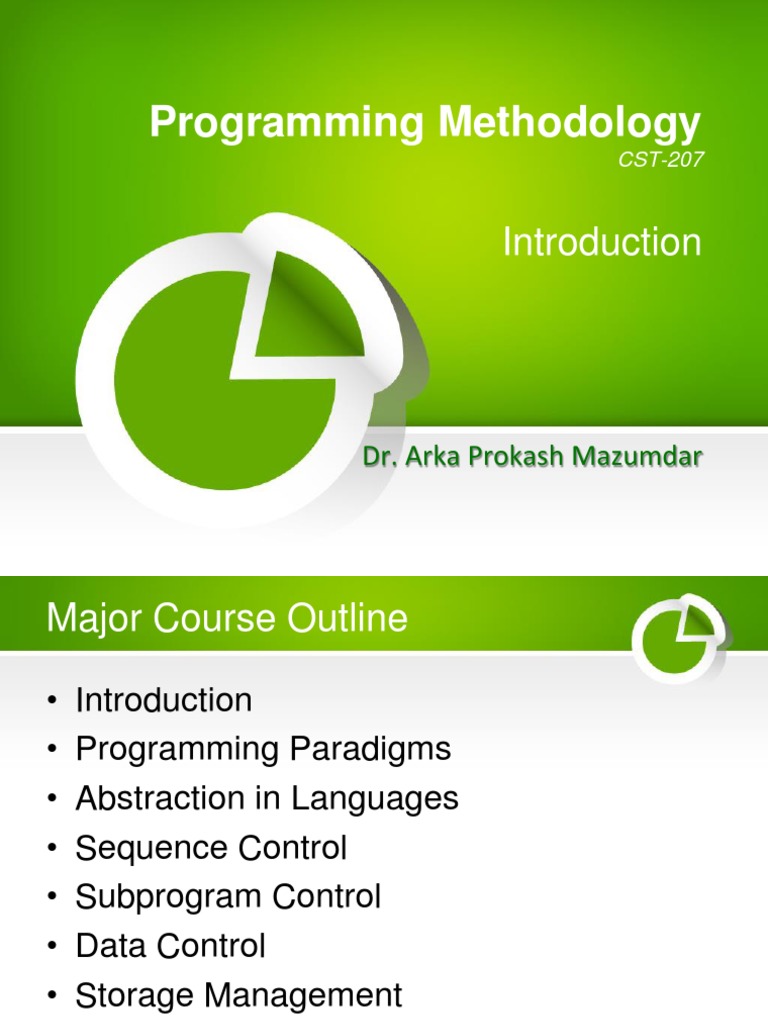 Programming Methodology
CST-207

Introduction

Dr. Arka Prokash Mazumdar

Major Course Outline

• Introduction
• Programming Paradigms
• Abstraction in Languages
• Sequence Control
• Subprogram Control
• Data Control
• Storage Management